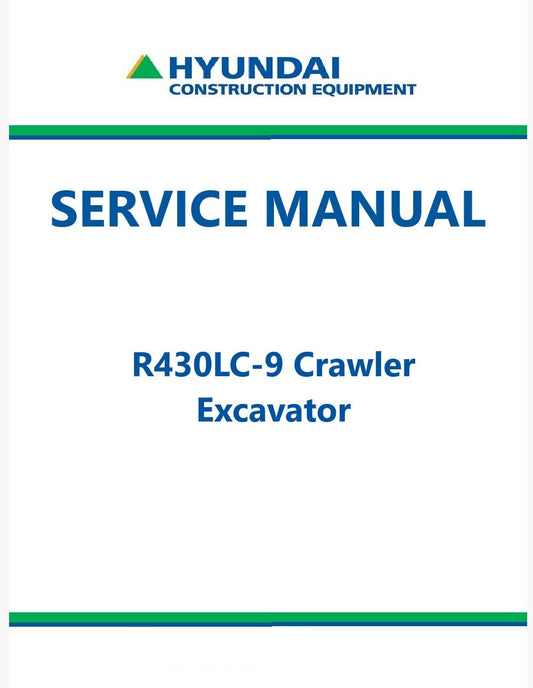 HYUNDAI
CONSTRUCTION EQUIPMENT

SERVICE MANUAL

R430LC-9 Crawler
Excavator